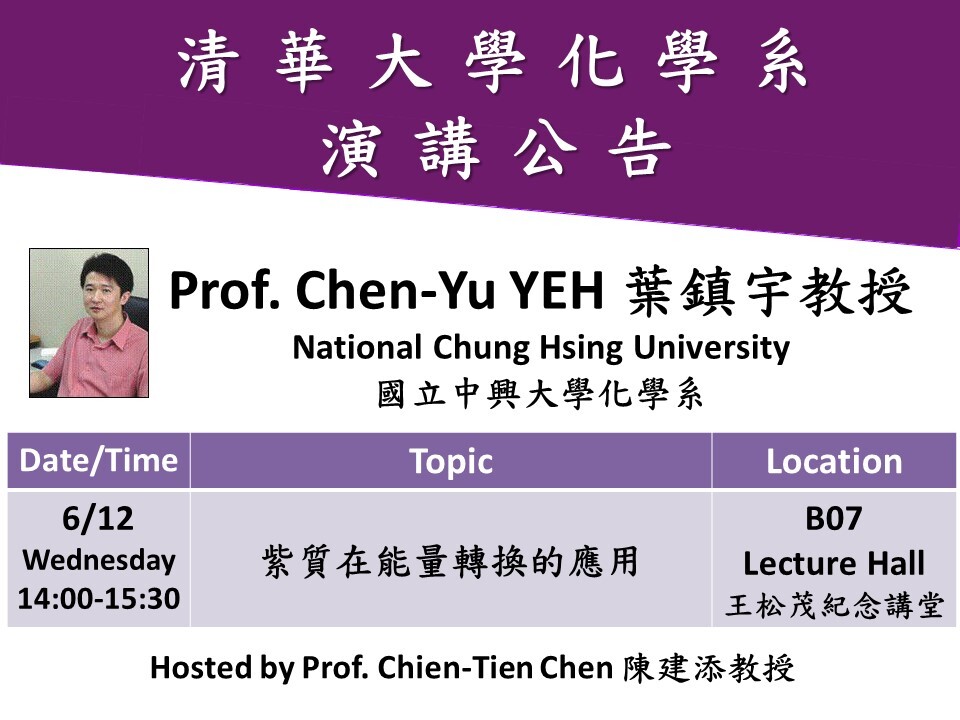 清華大學化學系
演講公告

Prof. Chen-Yu YEH 葉鎮宇教授
National Chung Hsing University
國立中興大學化學系

| Date/Time | Topic | Location |
|---|---|---|
| 6/12 Wednesday 14:00-15:30 | 紫質在能量轉換的應用 | B07 Lecture Hall 王松茂紀念講堂 |

Hosted by Prof. Chien-Tien Chen 陳建添教授